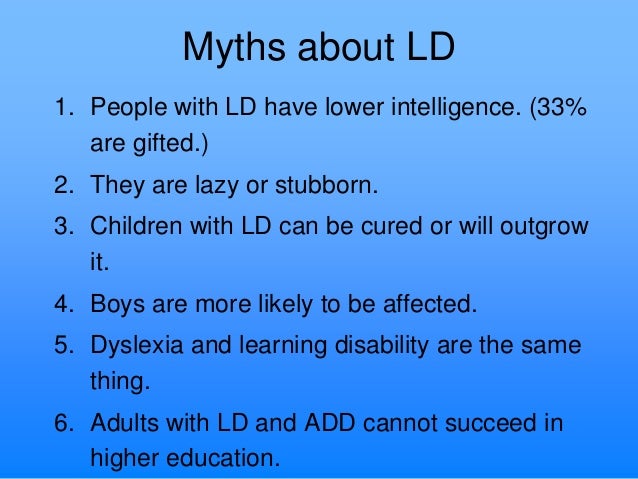 Myths about LD

1. People with LD have lower intelligence. (33% are gifted.)
2. They are lazy or stubborn.
3. Children with LD can be cured or will outgrow it.
4. Boys are more likely to be affected.
5. Dyslexia and learning disability are the same thing.
6. Adults with LD and ADD cannot succeed in higher education.